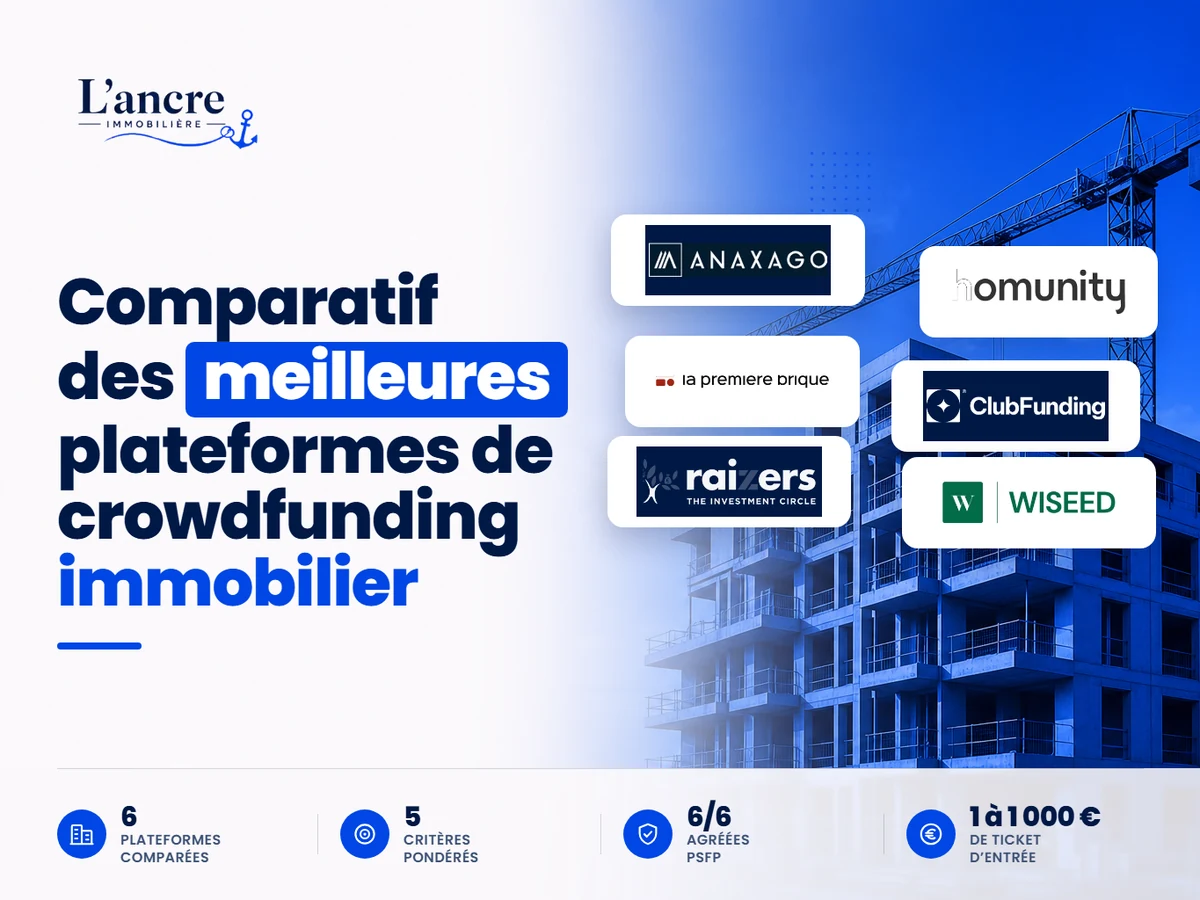 L'ancre
IMMOBILIÈRE

Comparatif des meilleures plateformes de crowdfunding immobilier

ANAXAGO

homunity

la première brique

ClubFunding

raizers
THE INVESTMENT CIRCLE

W WISEED

6
PLATEFORMES COMPARÉES

5
CRITÈRES PONDÉRÉS

6/6
AGRÉÉES PSFP

1 à 1000 €
DE TICKET D'ENTRÉE